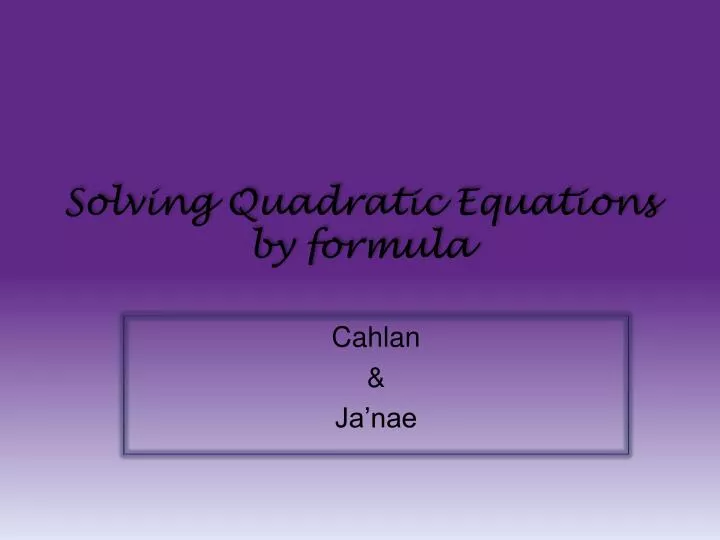 Solving Quadratic Equations by formula

Cahlan
&
Ja’nae